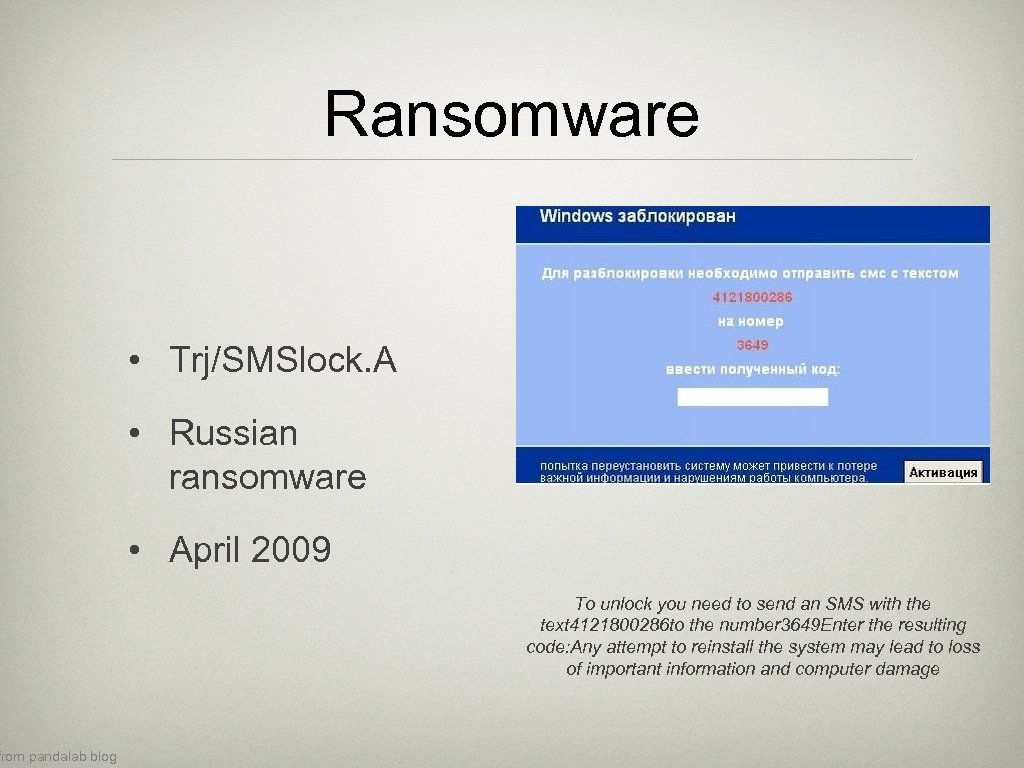 Ransomware

• Trj/SMSlock.A

• Russian ransomware

• April 2009

Windows заблокирован

Для разблокировки необходимо отправить смс с текстом
4121800286
на номер
3649
ввести полученный код:

попытка переустановить систему может привести к потере важной информации и нарушениям работы компьютера.

Активация

To unlock you need to send an SMS with the text4121800286to the number3649Enter the resulting code:Any attempt to reinstall the system may lead to loss of important information and computer damage

rom pandalab blog